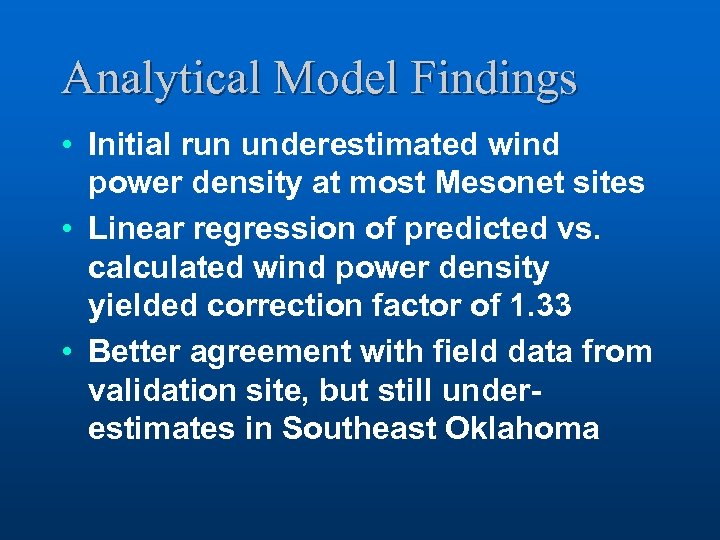 Analytical Model Findings

• Initial run underestimated wind power density at most Mesonet sites

• Linear regression of predicted vs. calculated wind power density yielded correction factor of 1.33

• Better agreement with field data from validation site, but still underestimates in Southeast Oklahoma